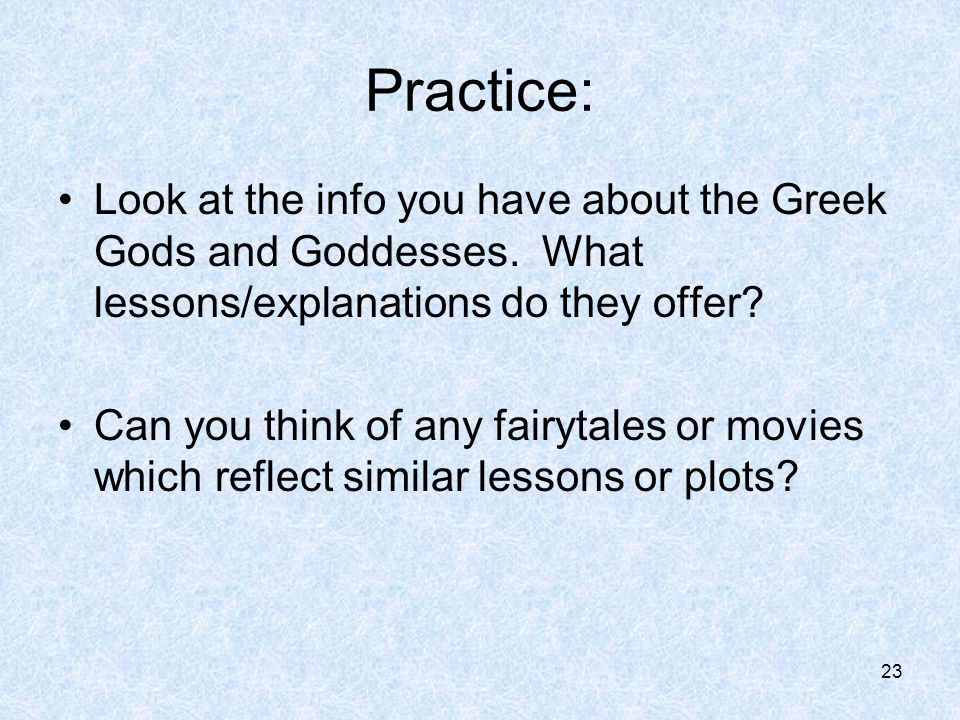 Practice:

• Look at the info you have about the Greek Gods and Goddesses. What lessons/explanations do they offer?

• Can you think of any fairytales or movies which reflect similar lessons or plots?

23